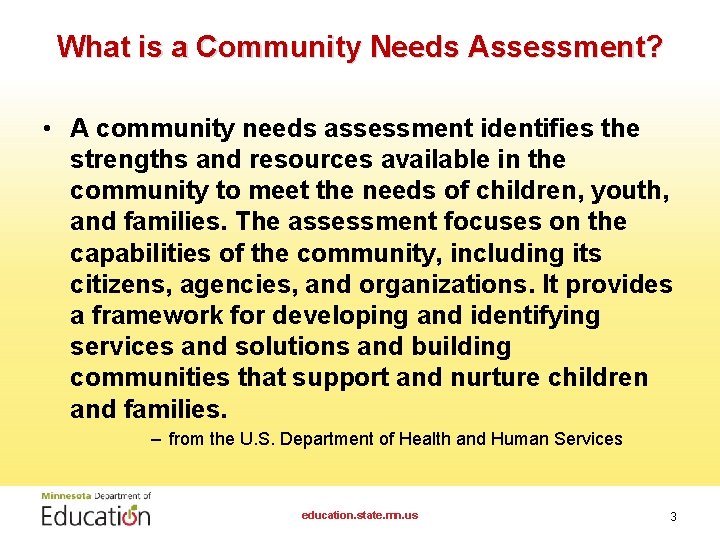 What is a Community Needs Assessment?

• A community needs assessment identifies the strengths and resources available in the community to meet the needs of children, youth, and families. The assessment focuses on the capabilities of the community, including its citizens, agencies, and organizations. It provides a framework for developing and identifying services and solutions and building communities that support and nurture children and families.

– from the U.S. Department of Health and Human Services

Minnesota Department of Education

education.state.mn.us

3